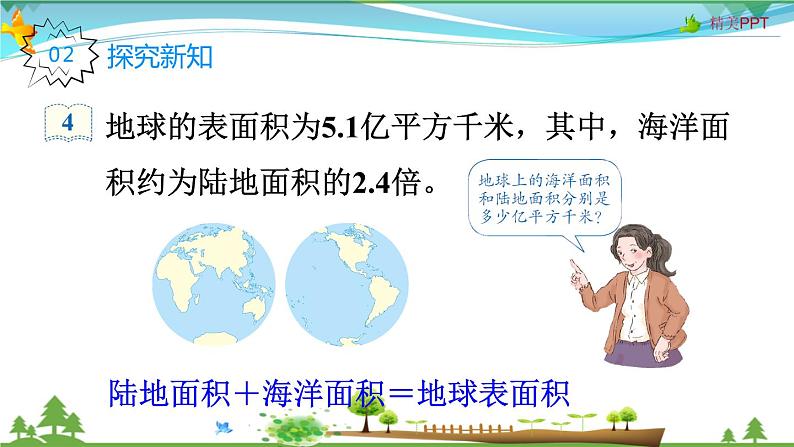 精美PPT

02 探究新知

4 地球的表面积为5.1亿平方千米，其中，海洋面积约为陆地面积的2.4倍。

地球上的海洋面积和陆地面积分别是多少亿平方千米？

陆地面积＋海洋面积＝地球表面积